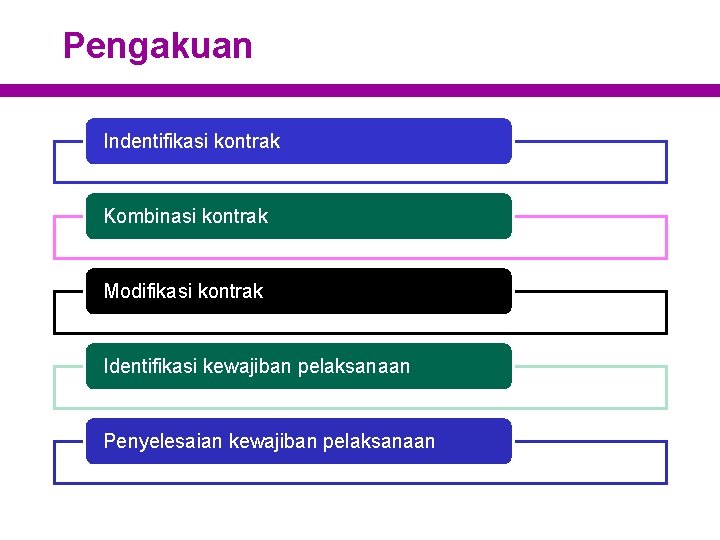 Pengakuan

Indentifikasi kontrak

Kombinasi kontrak

Modifikasi kontrak

Identifikasi kewajiban pelaksanaan

Penyelesaian kewajiban pelaksanaan